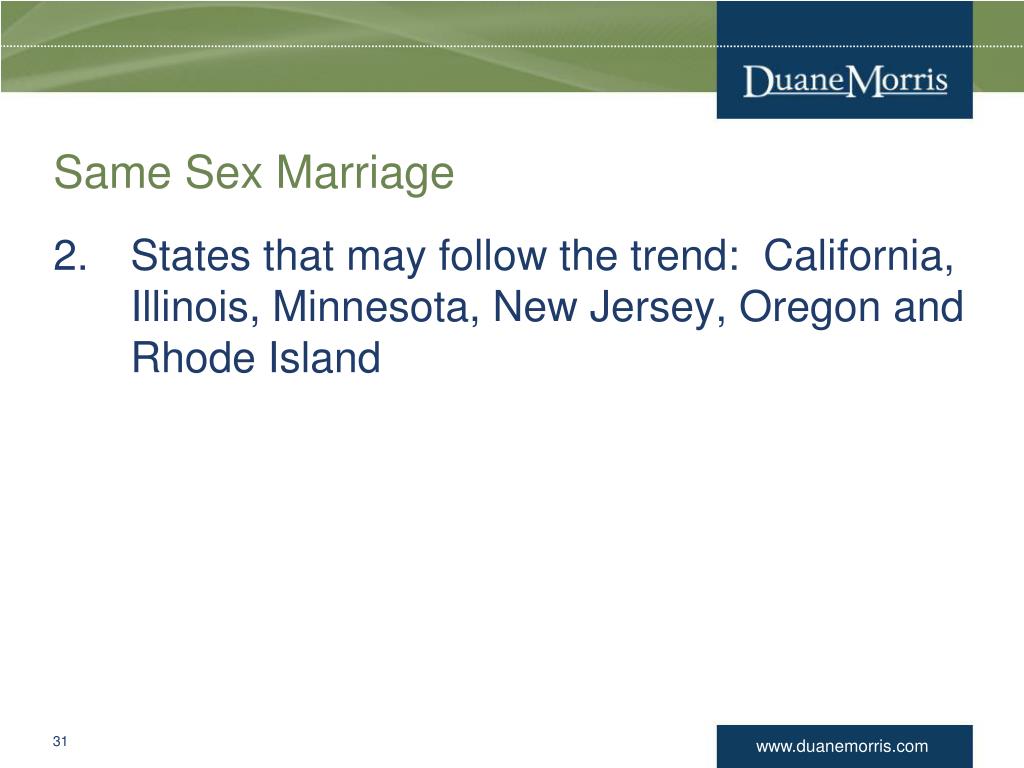 DuaneMorris

Same Sex Marriage

2. States that may follow the trend: California, Illinois, Minnesota, New Jersey, Oregon and Rhode Island

31

www.duanemorris.com